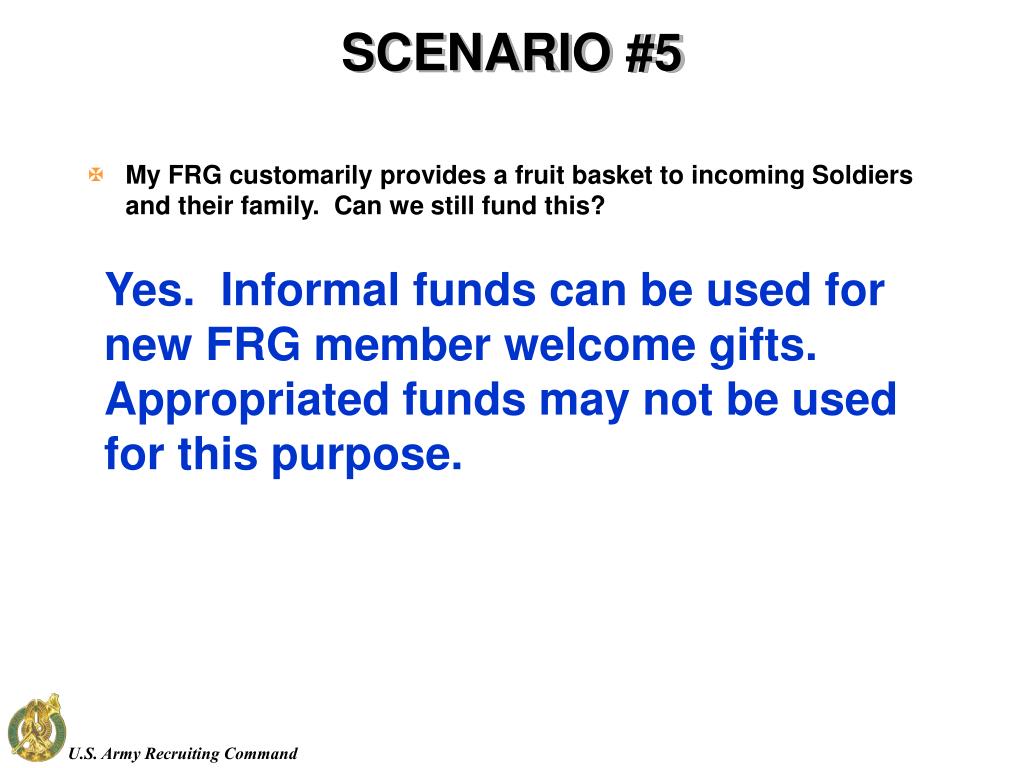 SCENARIO #5

My FRG customarily provides a fruit basket to incoming Soldiers and their family. Can we still fund this?

Yes. Informal funds can be used for new FRG member welcome gifts. Appropriated funds may not be used for this purpose.

U.S. Army Recruiting Command